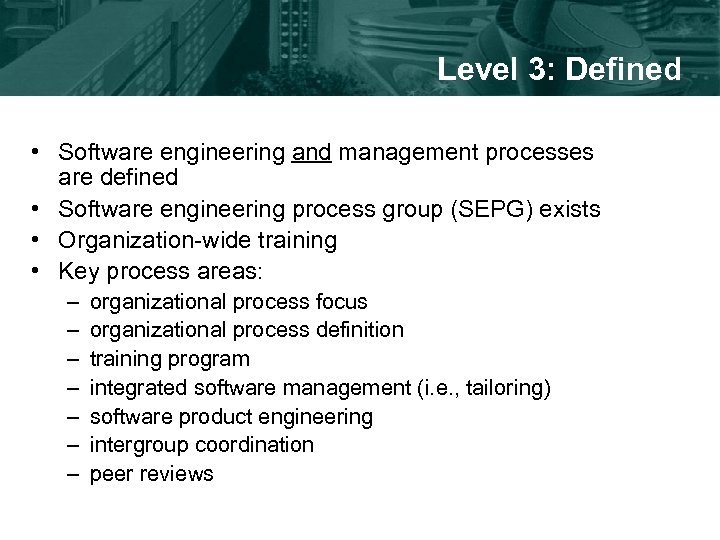 Level 3: Defined

• Software engineering and management processes are defined
• Software engineering process group (SEPG) exists
• Organization-wide training
• Key process areas:
– organizational process focus
– organizational process definition
– training program
– integrated software management (i.e., tailoring)
– software product engineering
– intergroup coordination
– peer reviews